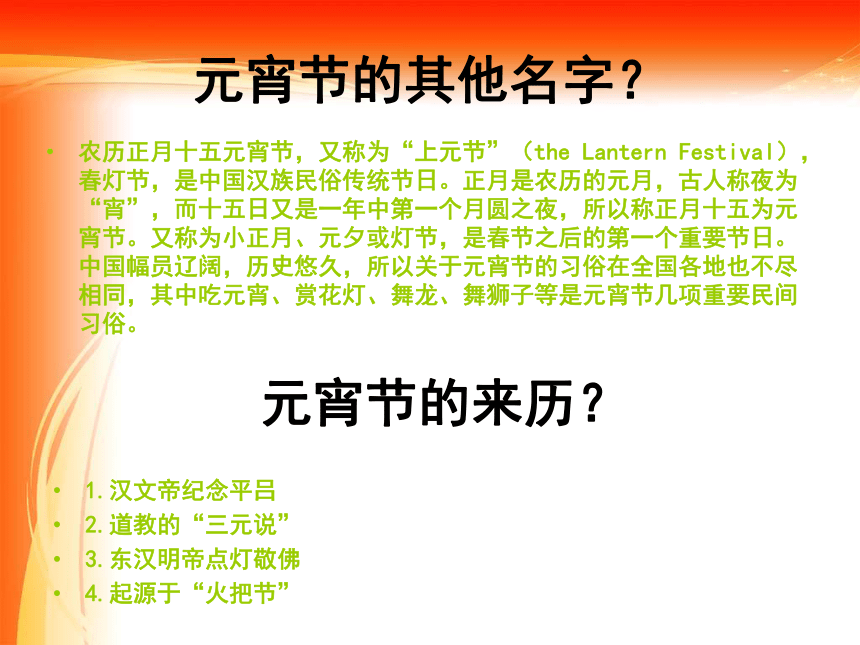 元宵节的其他名字？

• 农历正月十五元宵节，又称为“上元节”（the Lantern Festival），春灯节，是中国汉族民俗传统节日。正月是农历的元月，古人称夜为“宵”，而十五日又是一年中第一个月圆之夜，所以称正月十五为元宵节。又称为小正月、元夕或灯节，是春节之后的第一个重要节日。中国幅员辽阔，历史悠久，所以关于元宵节的习俗在全国各地也不尽相同，其中吃元宵、赏花灯、舞龙、舞狮子等是元宵节几项重要民间习俗。

元宵节的来历？

• 1.汉文帝纪念平吕
• 2.道教的“三元说”
• 3.东汉明帝点灯敬佛
• 4.起源于“火把节”